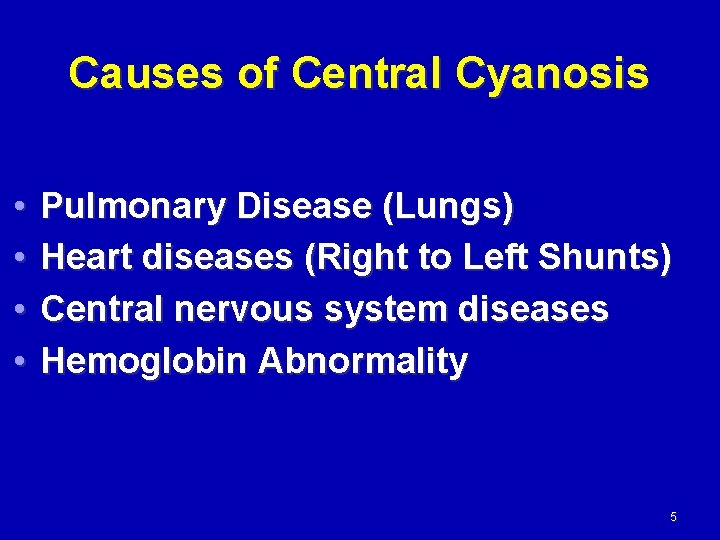 Causes of Central Cyanosis

• Pulmonary Disease (Lungs)
• Heart diseases (Right to Left Shunts)
• Central nervous system diseases
• Hemoglobin Abnormality

5